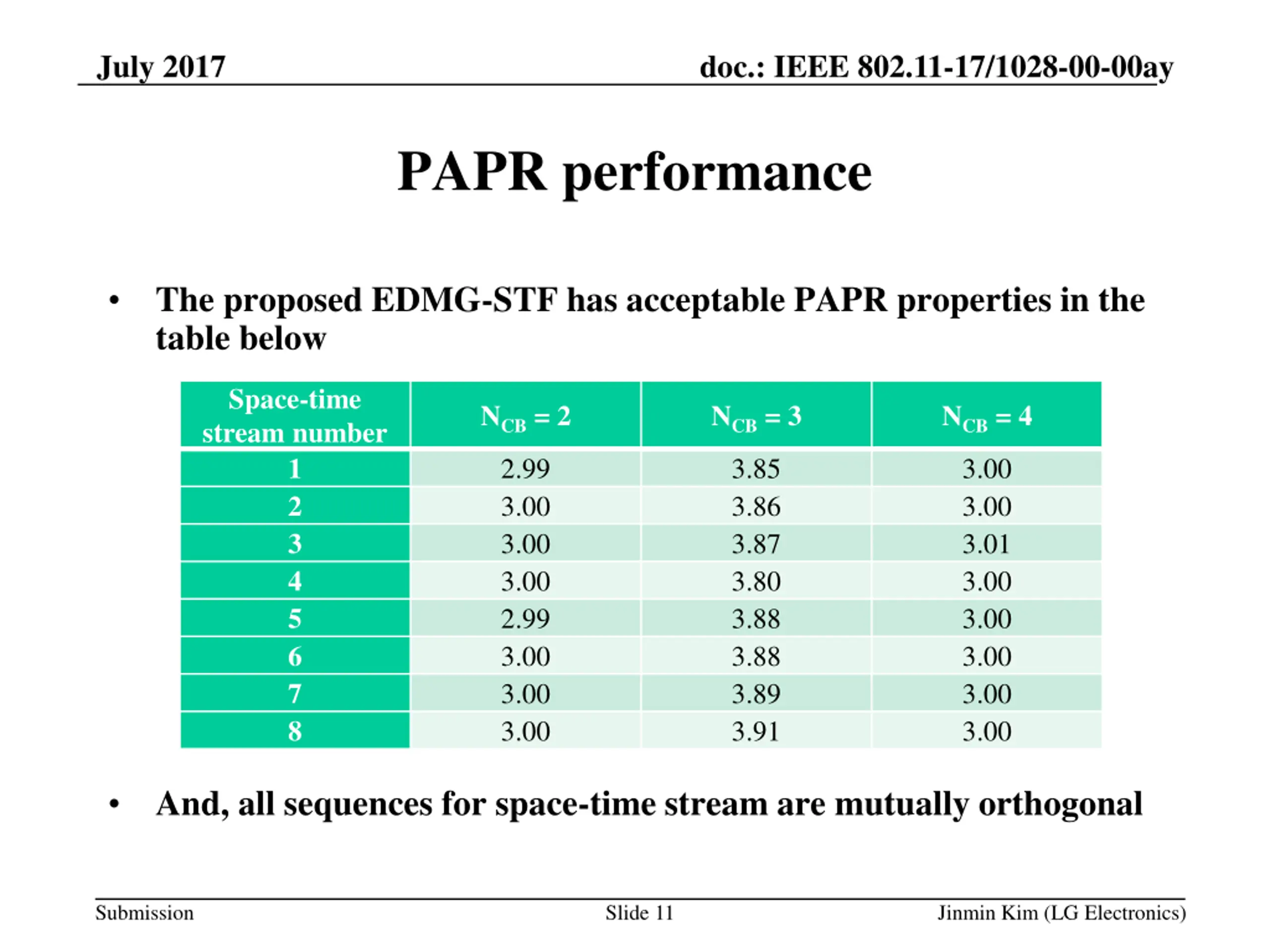 July 2017

doc.: IEEE 802.11-17/1028-00-00ay

PAPR performance

• The proposed EDMG-STF has acceptable PAPR properties in the table below

| Space-time stream number | $N_{CB} = 2$ | $N_{CB} = 3$ | $N_{CB} = 4$ |
|---|---|---|---|
| 1 | 2.99 | 3.85 | 3.00 |
| 2 | 3.00 | 3.86 | 3.00 |
| 3 | 3.00 | 3.87 | 3.01 |
| 4 | 3.00 | 3.80 | 3.00 |
| 5 | 2.99 | 3.88 | 3.00 |
| 6 | 3.00 | 3.88 | 3.00 |
| 7 | 3.00 | 3.89 | 3.00 |
| 8 | 3.00 | 3.91 | 3.00 |

• And, all sequences for space-time stream are mutually orthogonal

Submission

Slide 11

Jinmin Kim (LG Electronics)